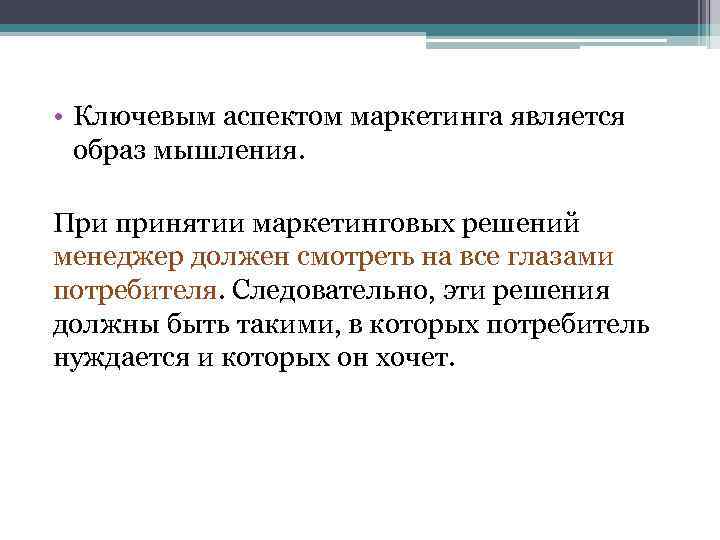 • Ключевым аспектом маркетинга является образ мышления.

При принятии маркетинговых решений менеджер должен смотреть на все глазами потребителя. Следовательно, эти решения должны быть такими, в которых потребитель нуждается и которых он хочет.